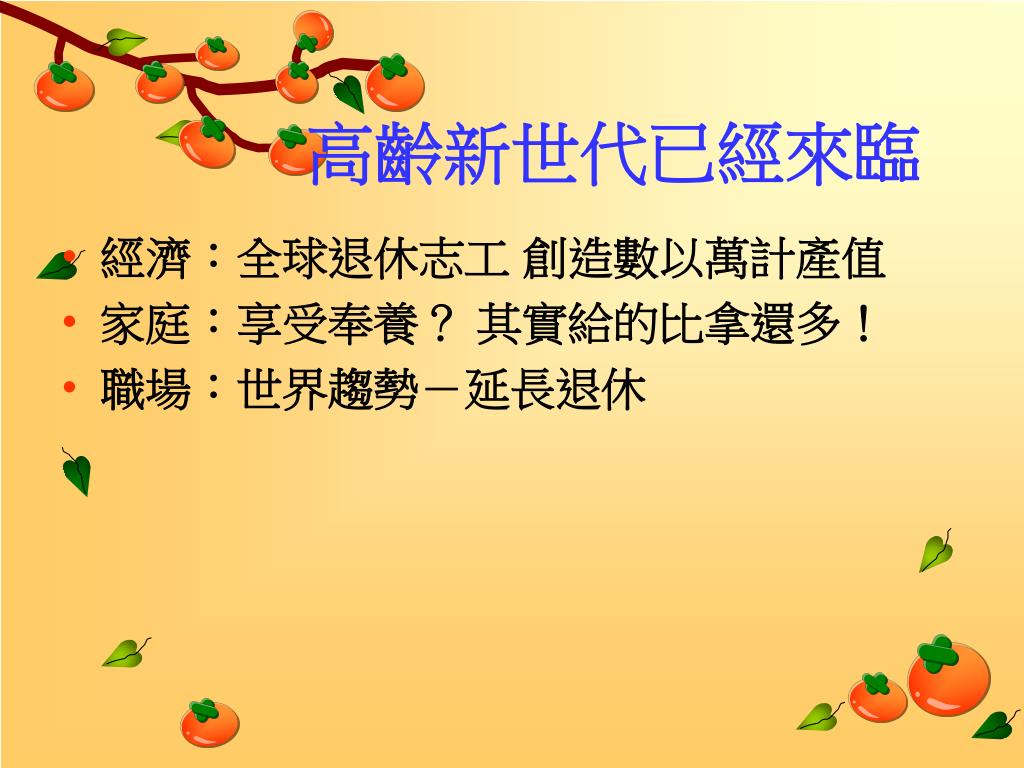 高齡新世代已經來臨

• 經濟：全球退休志工 創造數以萬計產值
• 家庭：享受奉養？ 其實給的比拿還多！
• 職場：世界趨勢－延長退休